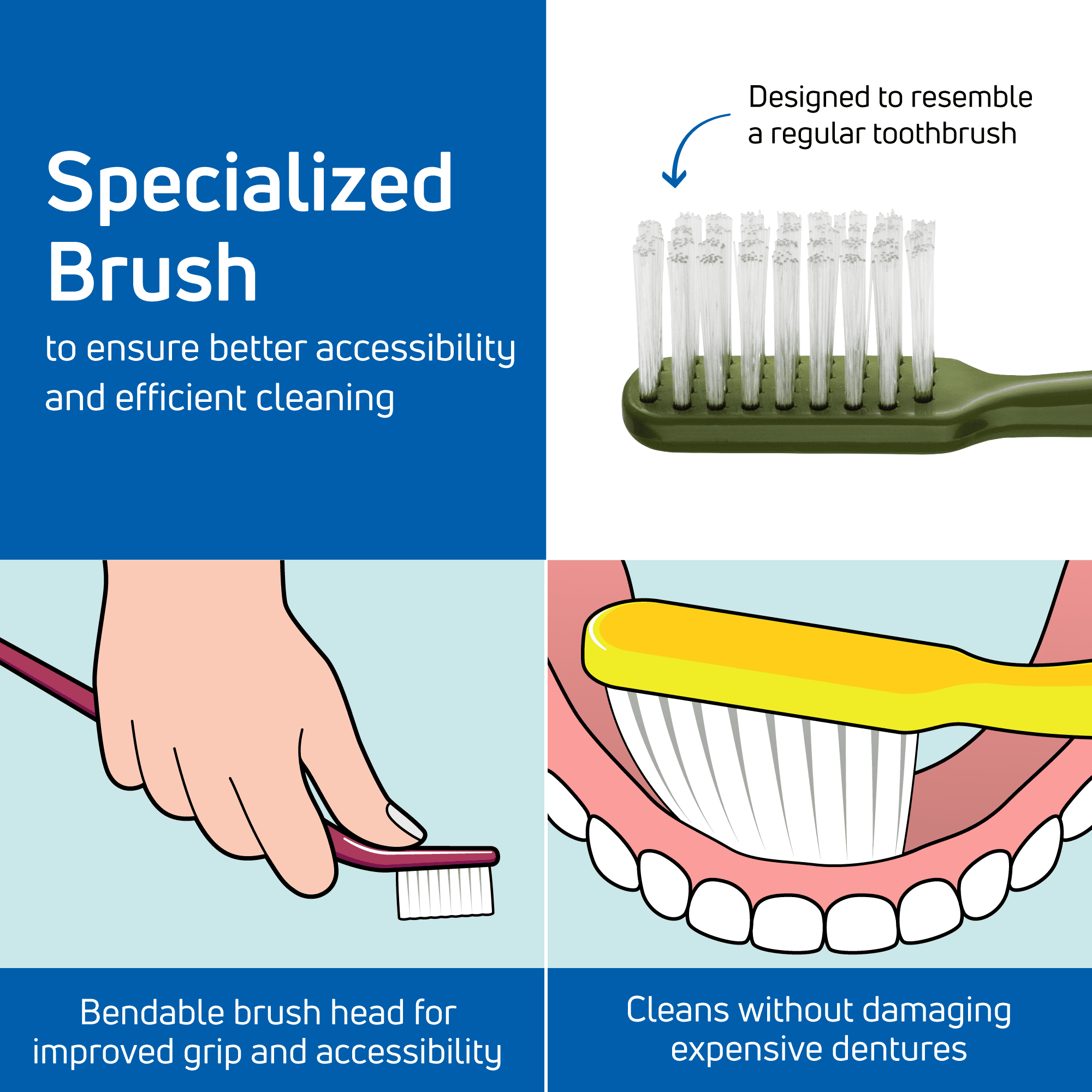 Specialized Brush

to ensure better accessibility and efficient cleaning

Designed to resemble a regular toothbrush

Bendable brush head for improved grip and accessibility

Cleans without damaging expensive dentures